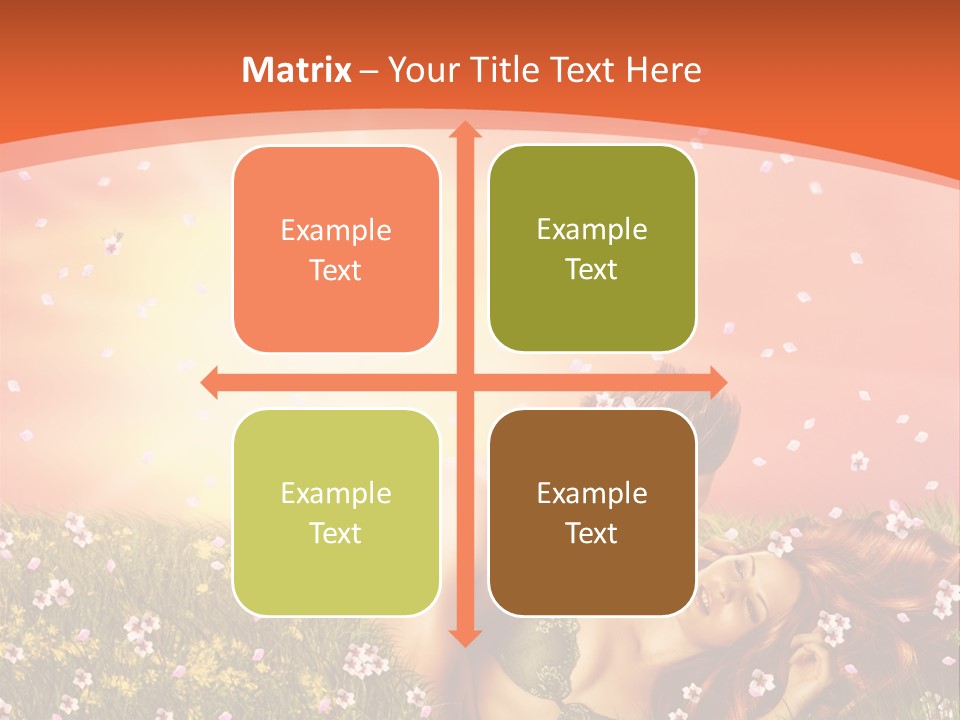 Matrix – Your Title Text Here

Example Text

Example Text

Example Text

Example Text